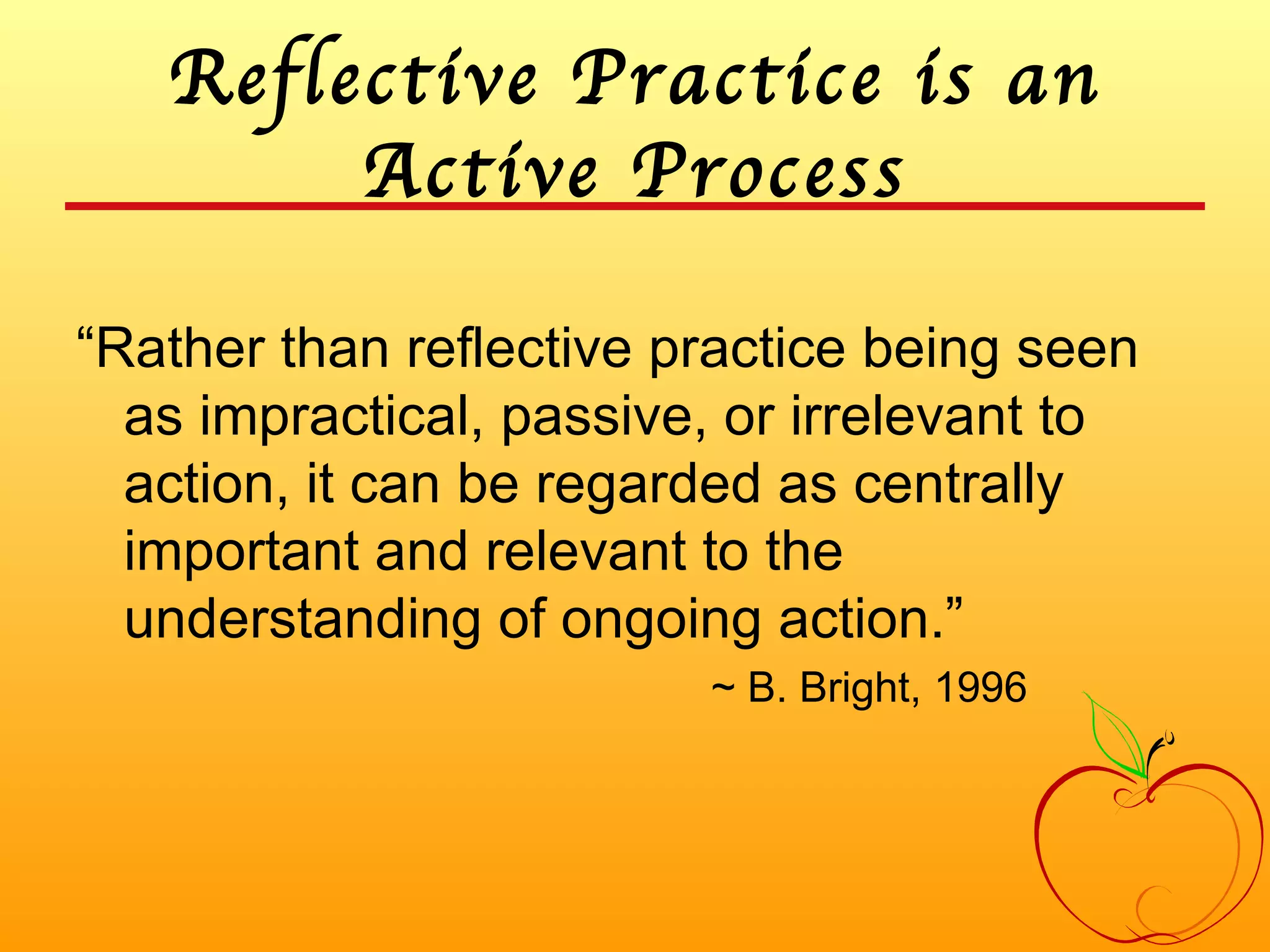 Reflective Practice is an Active Process

“Rather than reflective practice being seen as impractical, passive, or irrelevant to action, it can be regarded as centrally important and relevant to the understanding of ongoing action.”

~ B. Bright, 1996